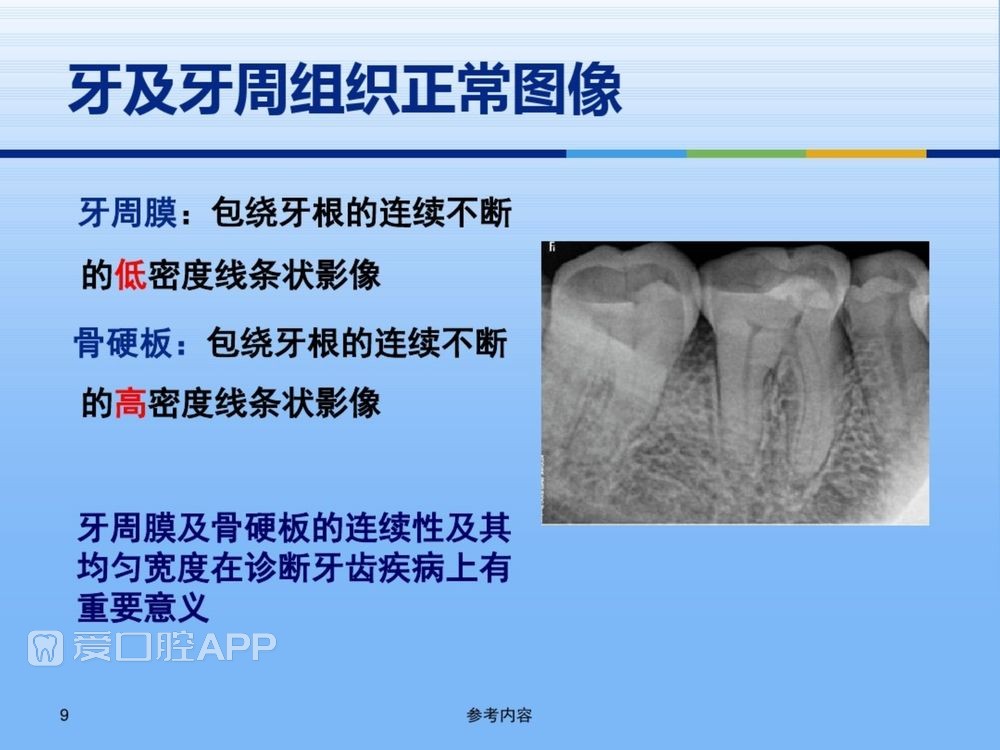 牙及牙周组织正常图像

牙周膜：包绕牙根的连续不断的低密度线条状影像

骨硬板：包绕牙根的连续不断的高密度线条状影像

牙周膜及骨硬板的连续性及其均匀宽度在诊断牙齿疾病上有重要意义

爱口腔APP

9

参考内容